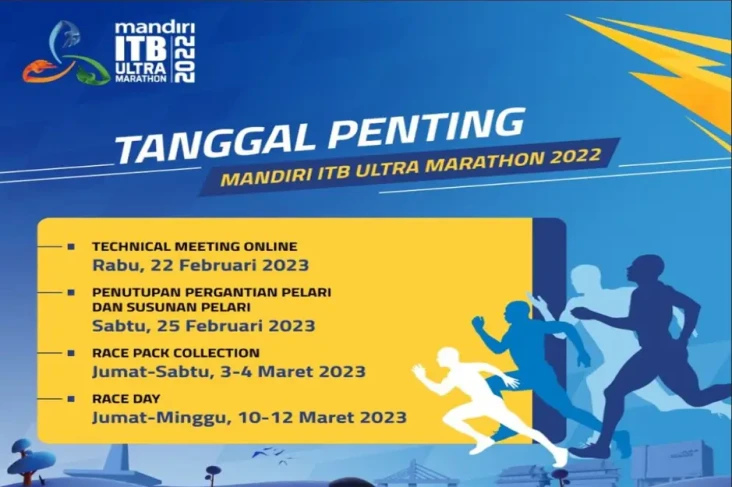 mandiri ITB ULTRA MARATHON 2022

TANGGAL PENTING

MANDIRI ITB ULTRA MARATHON 2022

TECHNICAL MEETING ONLINE
Rabu, 22 Februari 2023

PENUTUPAN PERGANTIAN PELARI DAN SUSUNAN PELARI
Sabtu, 25 Februari 2023

RACE PACK COLLECTION
Jumat-Sabtu, 3-4 Maret 2023

RACE DAY
Jumat-Minggu, 10-12 Maret 2023